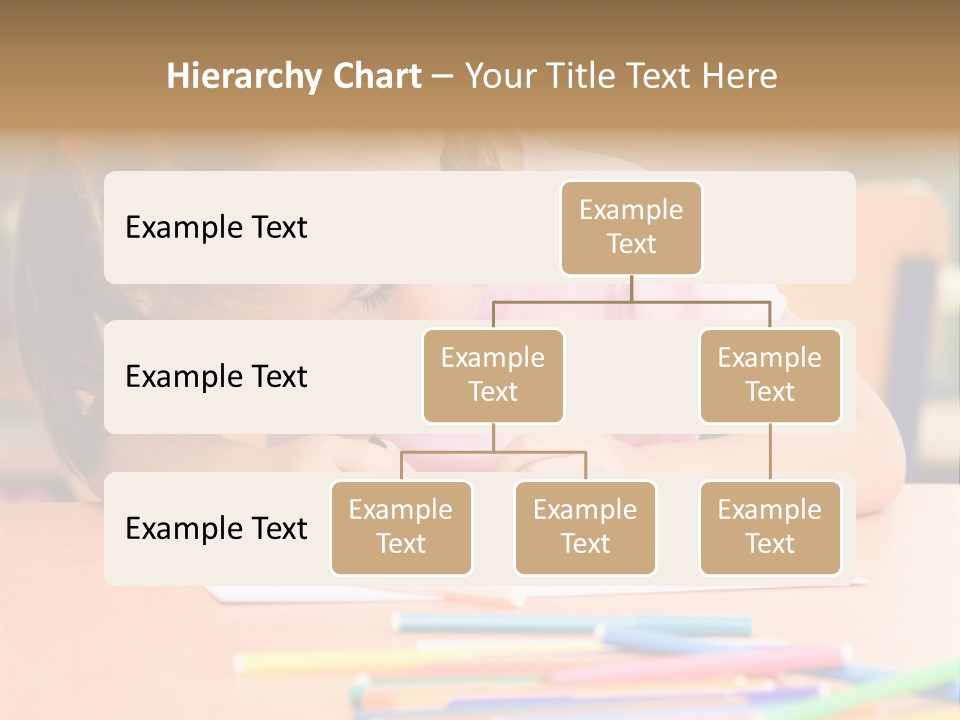 Hierarchy Chart – Your Title Text Here

Example Text

Example Text

Example Text

Example Text

Example Text

Example Text

Example Text

Example Text

Example Text